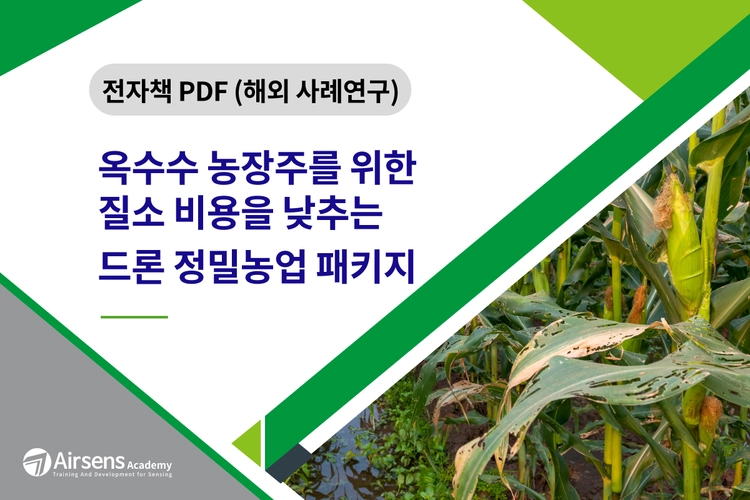 전자책 PDF (해외 사례연구)

옥수수 농장주를 위한 질소 비용을 낮추는 드론 정밀농업 패키지

Airsens Academy
Training And Development for Sensing